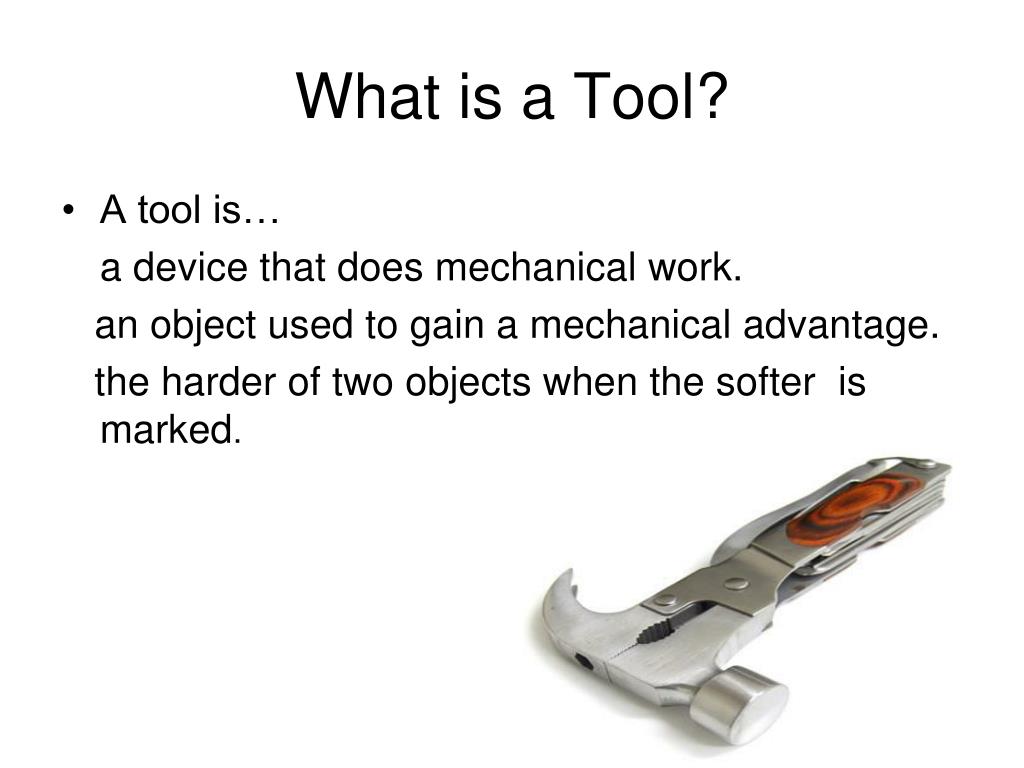 What is a Tool?

• A tool is…

a device that does mechanical work.

an object used to gain a mechanical advantage.

the harder of two objects when the softer is marked.